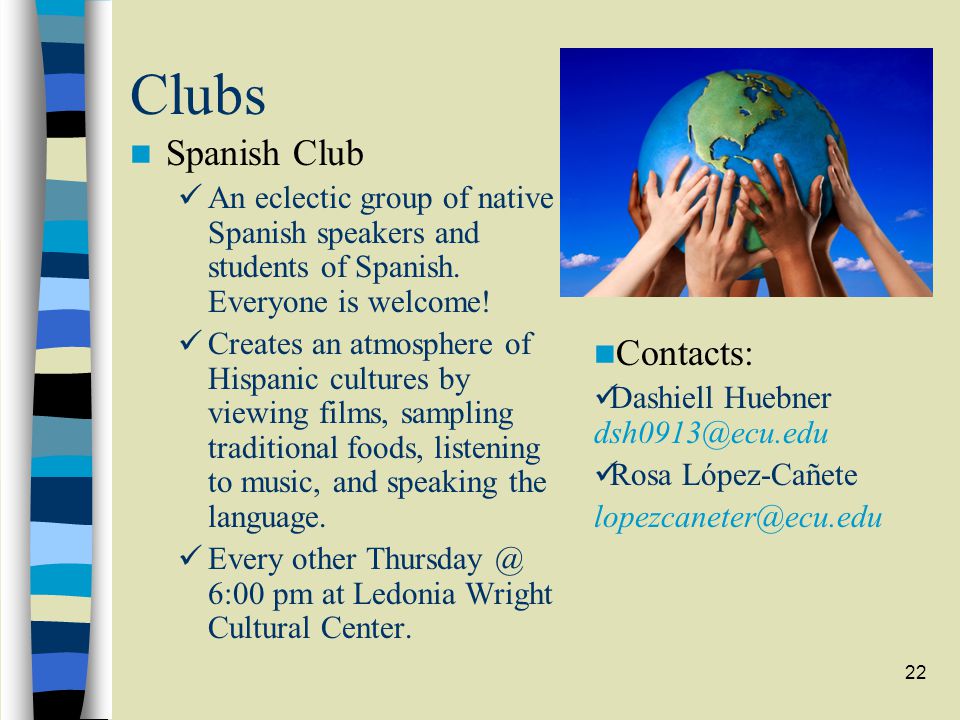 Clubs

■ Spanish Club

✓ An eclectic group of native Spanish speakers and students of Spanish. Everyone is welcome!

✓ Creates an atmosphere of Hispanic cultures by viewing films, sampling traditional foods, listening to music, and speaking the language.

✓ Every other Thursday @ 6:00 pm at Ledonia Wright Cultural Center.

■Contacts:

✓Dashiell Huebner
dsh0913@ecu.edu

✓Rosa López-Cañete
lopezcaneter@ecu.edu

22